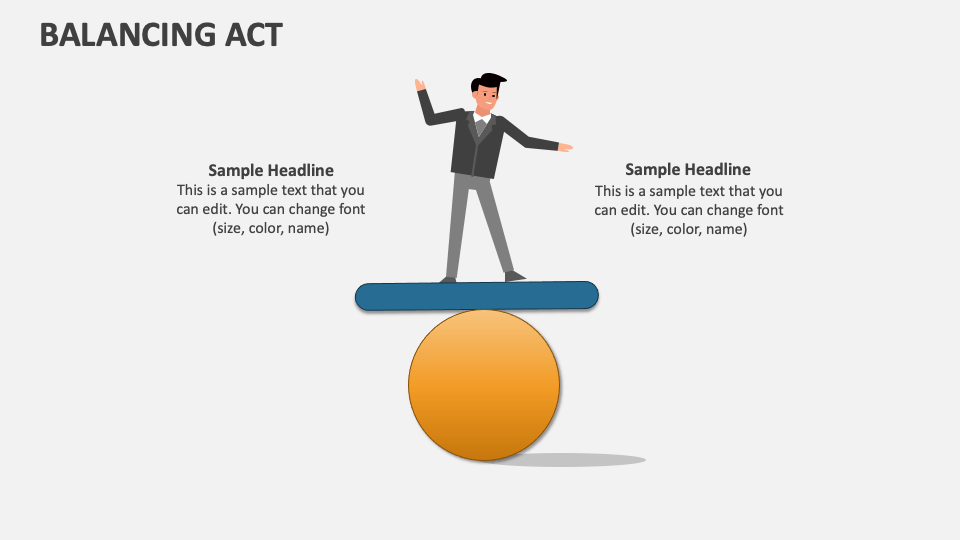 BALANCING ACT

Sample Headline
This is a sample text that you can edit. You can change font (size, color, name)

Sample Headline
This is a sample text that you can edit. You can change font (size, color, name)